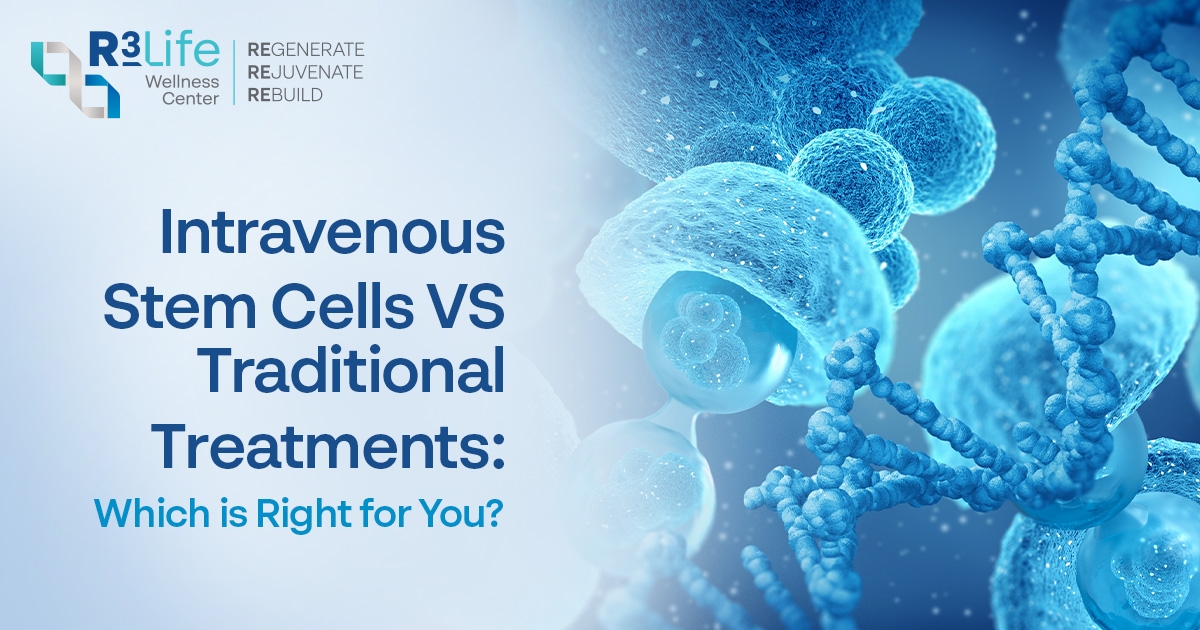 R3Life Wellness Center

REGENERATE
REJUVENATE
REBUILD

Intravenous Stem Cells VS Traditional Treatments:

Which is Right for You?